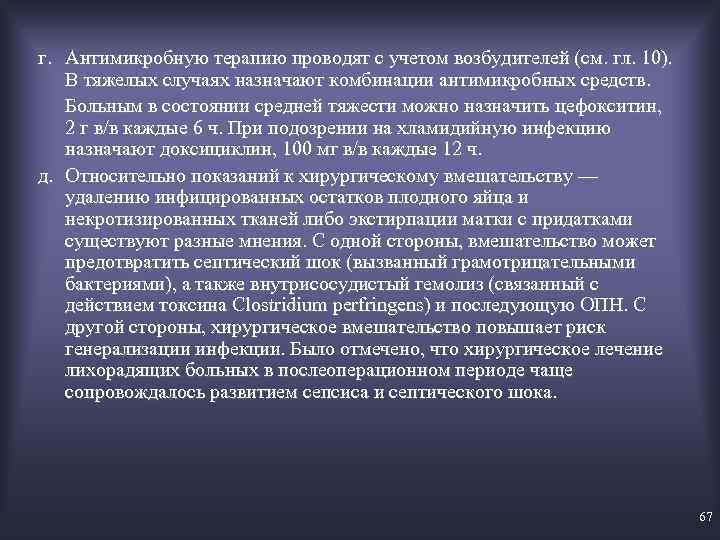 г. Антимикробную терапию проводят с учетом возбудителей (см. гл. 10). В тяжелых случаях назначают комбинации антимикробных средств.

Больным в состоянии средней тяжести можно назначить цефокситин, 2 г в/в каждые 6 ч. При подозрении на хламидийную инфекцию назначают доксициклин, 100 мг в/в каждые 12 ч.

д. Относительно показаний к хирургическому вмешательству — удалению инфицированных остатков плодного яйца и некротизированных тканей либо экстирпации матки с придатками существуют разные мнения. С одной стороны, вмешательство может предотвратить септический шок (вызванный грамотрицательными бактериями), а также внутрисосудистый гемолиз (связанный с действием токсина Clostridium perfringens) и последующую ОПН. С другой стороны, хирургическое вмешательство повышает риск генерализации инфекции. Было отмечено, что хирургическое лечение лихорадящих больных в послеоперационном периоде чаще сопровождалось развитием сепсиса и септического шока.

67